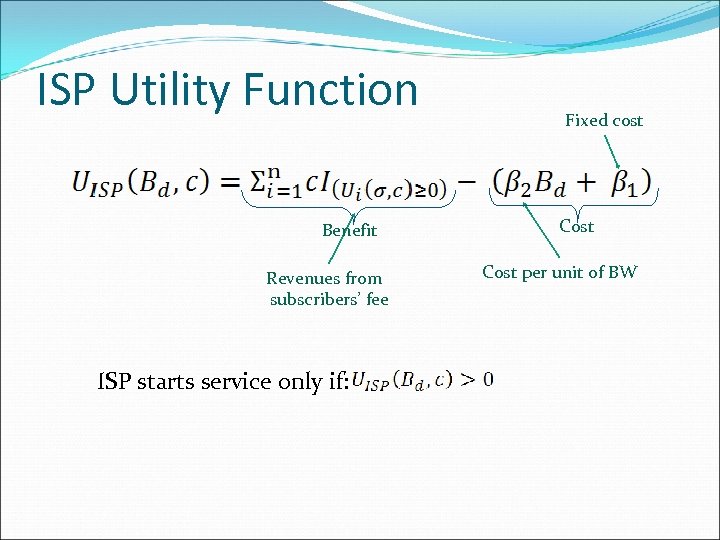 ISP Utility Function

Fixed cost

$U_{ISP}(B_d, c) = \Sigma_{i=1}^{n} cI_{(U_i(\sigma,c)\geq 0)} - (\beta_2 B_d + \beta_1)$

Benefit

Cost

Revenues from subscribers' fee

Cost per unit of BW

ISP starts service only if: $U_{ISP}(B_d, c) > 0$